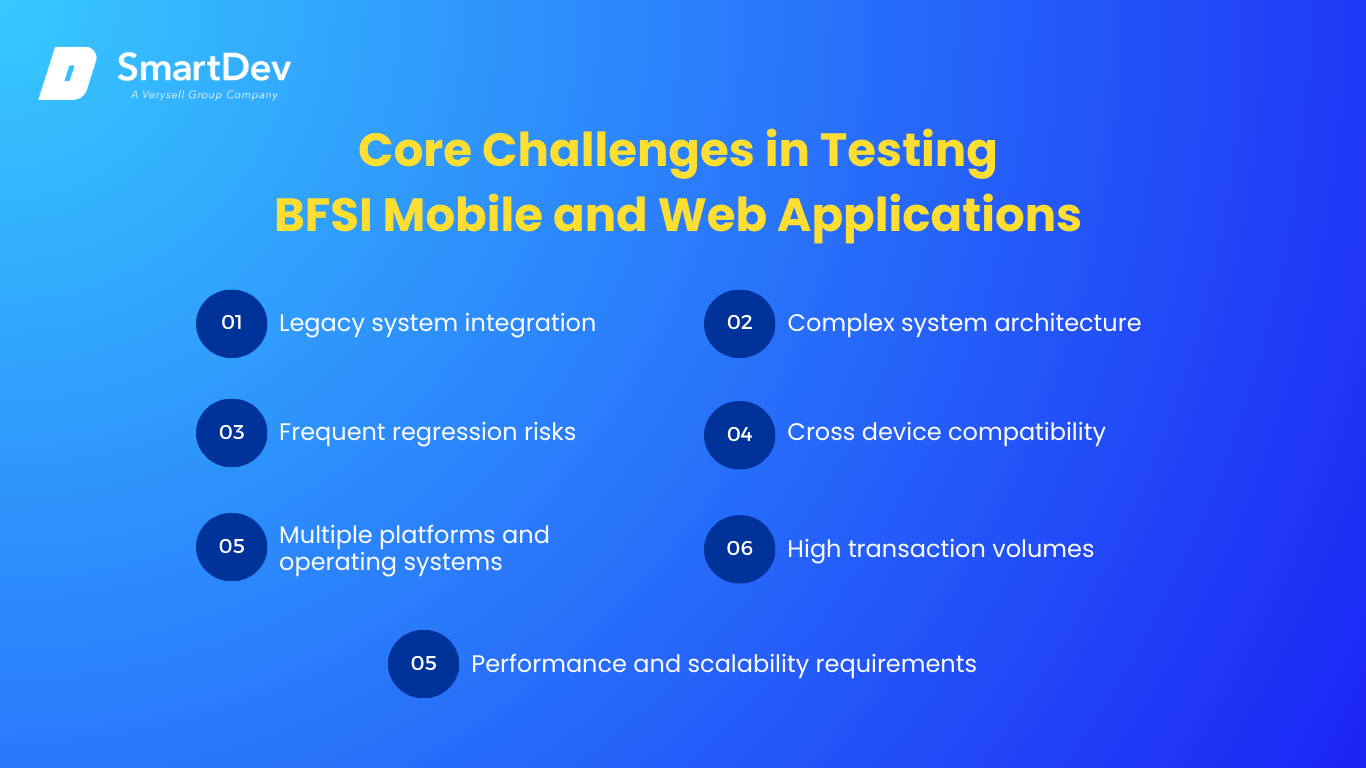 SmartDev
A Verysell Group Company

Core Challenges in Testing BFSI Mobile and Web Applications

01 Legacy system integration

02 Complex system architecture

03 Frequent regression risks

04 Cross device compatibility

05 Multiple platforms and operating systems

06 High transaction volumes

05 Performance and scalability requirements